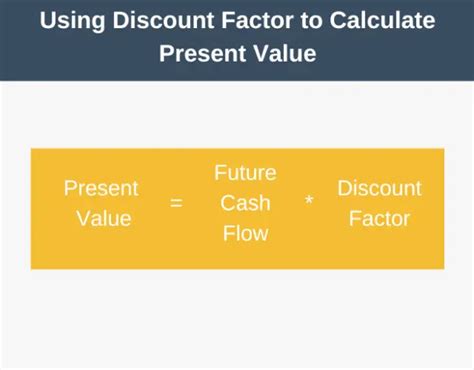 Using Discount Factor to Calculate Present Value

Present Value = Future Cash Flow * Discount Factor